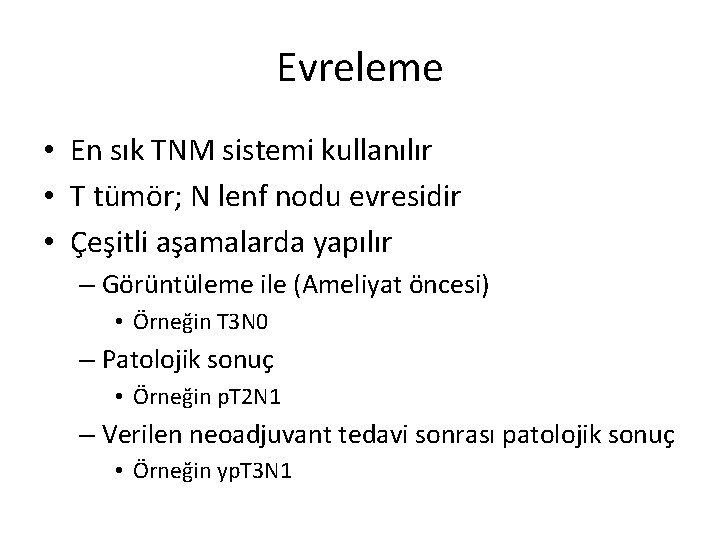 Evreleme

• En sık TNM sistemi kullanılır
• T tümör; N lenf nodu evresidir
• Çeşitli aşamalarda yapılır
– Görüntüleme ile (Ameliyat öncesi)
• Örneğin T3N0
– Patolojik sonuç
• Örneğin pT2N1
– Verilen neoadjuvant tedavi sonrası patolojik sonuç
• Örneğin ypT3N1